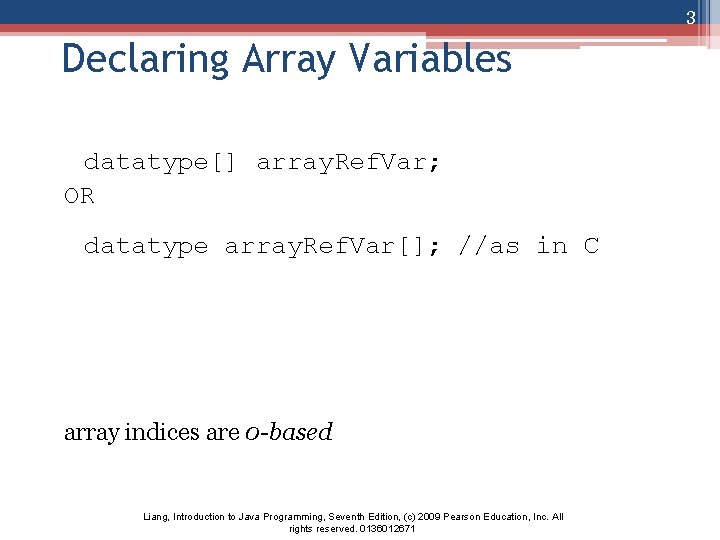 3

Declaring Array Variables

datatype[] arrayRefVar;

OR

datatype arrayRefVar[]; //as in C

array indices are 0-based

Liang, Introduction to Java Programming, Seventh Edition, (c) 2009 Pearson Education, Inc. All rights reserved. 0136012671